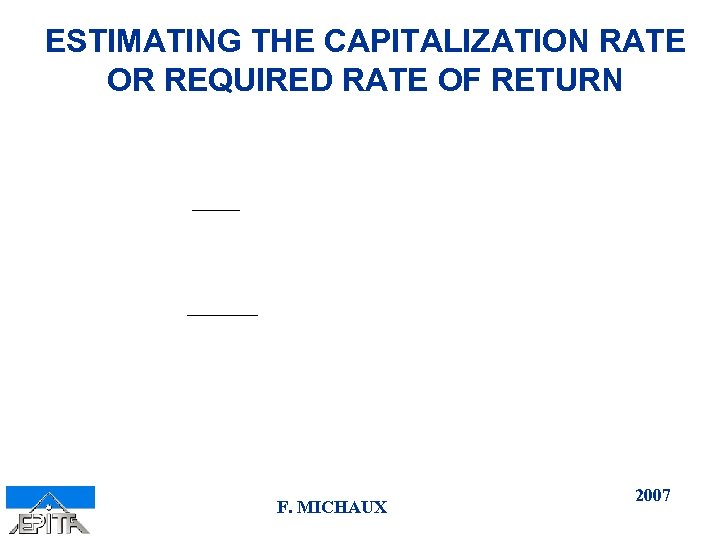 ESTIMATING THE CAPITALIZATION RATE OR REQUIRED RATE OF RETURN

EPITA

F. MICHAUX

2007